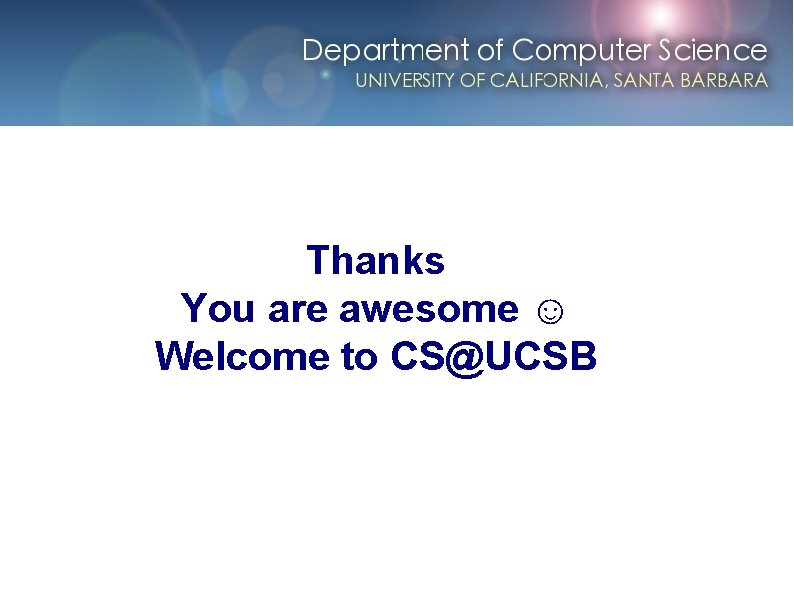 Department of Computer Science
UNIVERSITY OF CALIFORNIA, SANTA BARBARA

Thanks
You are awesome ☺
Welcome to CS@UCSB